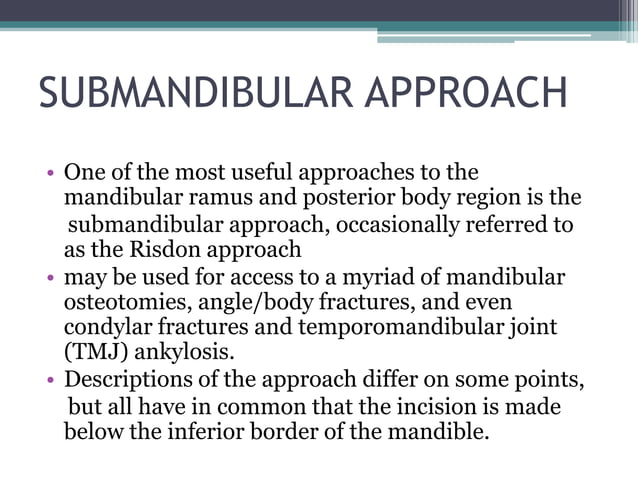 SUBMANDIBULAR APPROACH

• One of the most useful approaches to the mandibular ramus and posterior body region is the submandibular approach, occasionally referred to as the Risdon approach
• may be used for access to a myriad of mandibular osteotomies, angle/body fractures, and even condylar fractures and temporomandibular joint (TMJ) ankylosis.
• Descriptions of the approach differ on some points, but all have in common that the incision is made below the inferior border of the mandible.